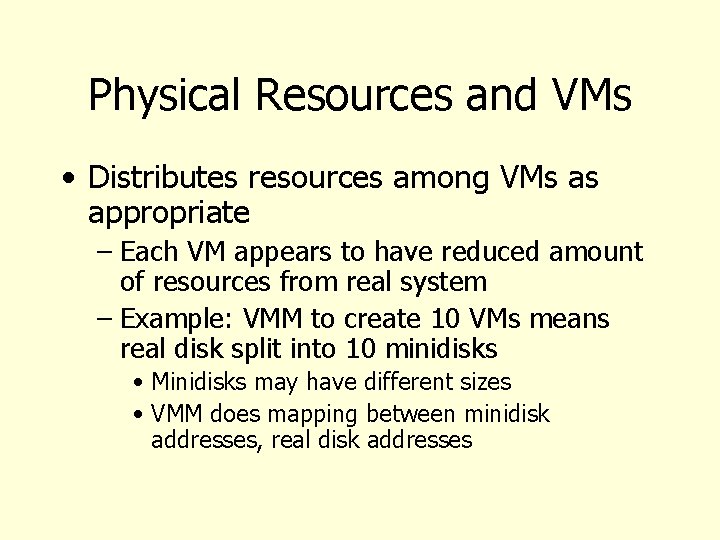 Physical Resources and VMs

• Distributes resources among VMs as appropriate
– Each VM appears to have reduced amount of resources from real system
– Example: VMM to create 10 VMs means real disk split into 10 minidisks
• Minidisks may have different sizes
• VMM does mapping between minidisk addresses, real disk addresses